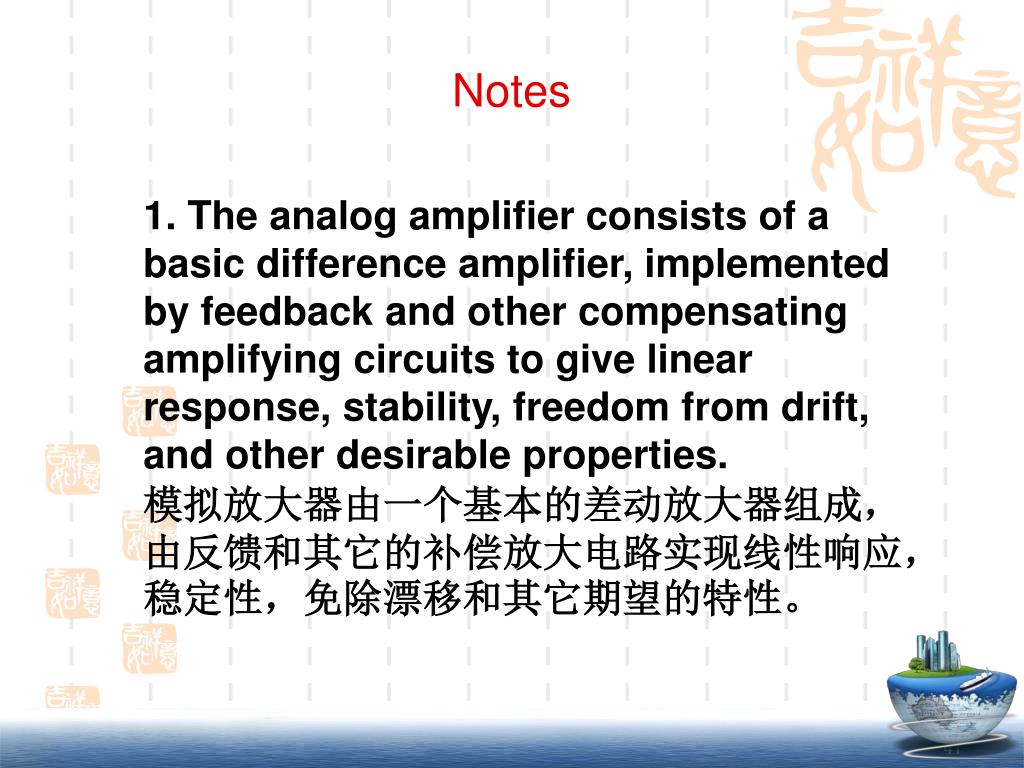 Notes

1. The analog amplifier consists of a basic difference amplifier, implemented by feedback and other compensating amplifying circuits to give linear response, stability, freedom from drift, and other desirable properties.
模拟放大器由一个基本的差动放大器组成，由反馈和其它的补偿放大电路实现线性响应，稳定性，免除漂移和其它期望的特性。